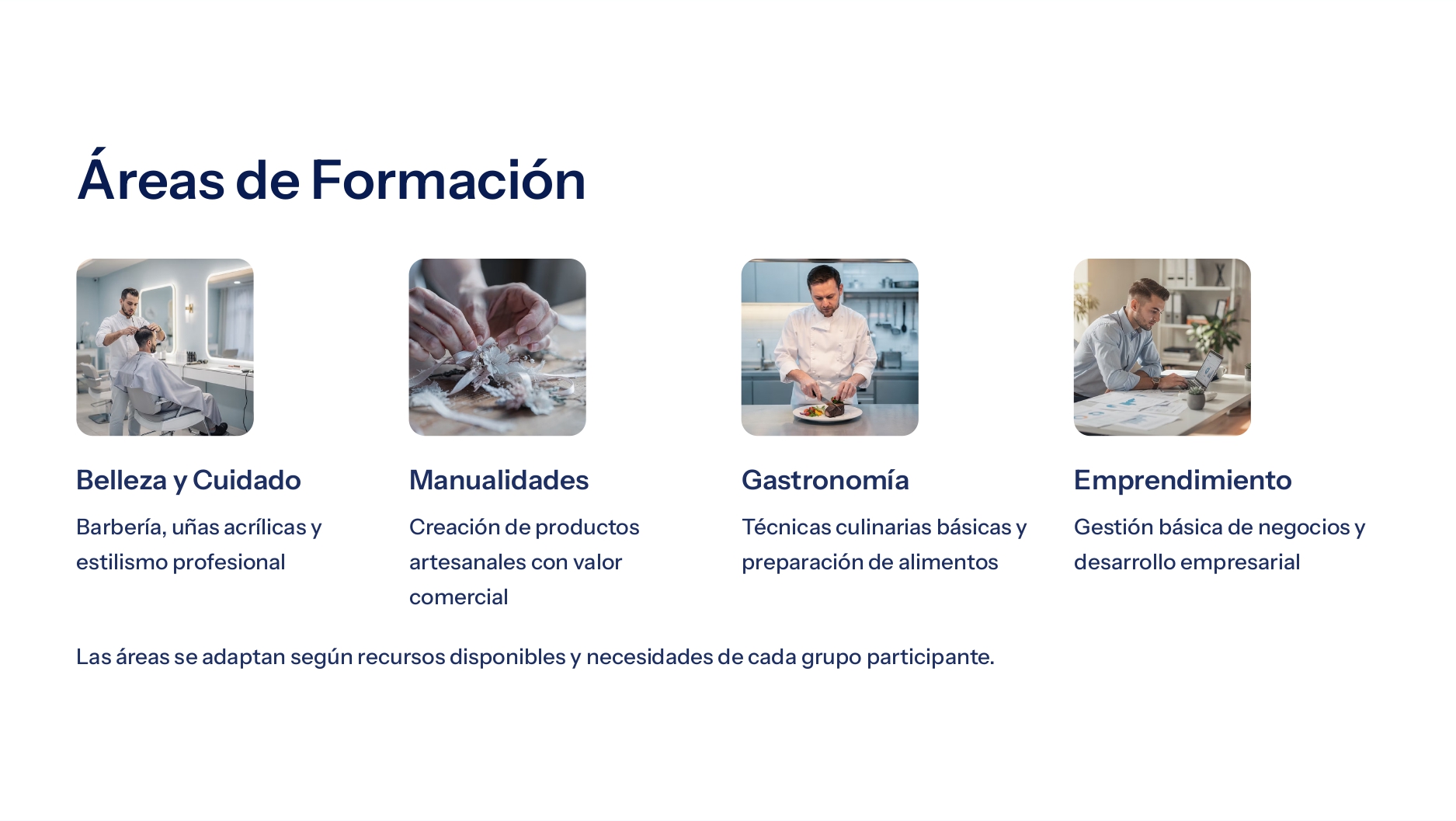 Áreas de Formación

Belleza y Cuidado

Barbería, uñas acrílicas y estilismo profesional

Manualidades

Creación de productos artesanales con valor comercial

Gastronomía

Técnicas culinarias básicas y preparación de alimentos

Emprendimiento

Gestión básica de negocios y desarrollo empresarial

Las áreas se adaptan según recursos disponibles y necesidades de cada grupo participante.